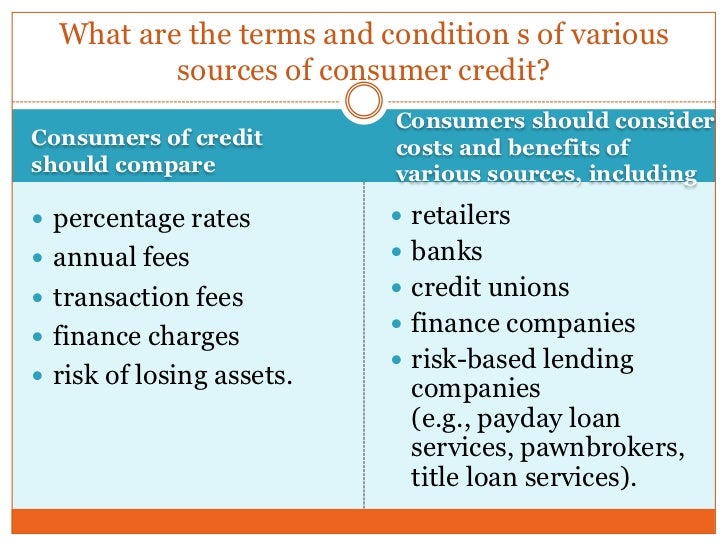 What are the terms and condition s of various sources of consumer credit?

Consumers of credit should compare

- percentage rates
- annual fees
- transaction fees
- finance charges
- risk of losing assets.

Consumers should consider costs and benefits of various sources, including

- retailers
- banks
- credit unions
- finance companies
- risk-based lending companies (e.g., payday loan services, pawnbrokers, title loan services).